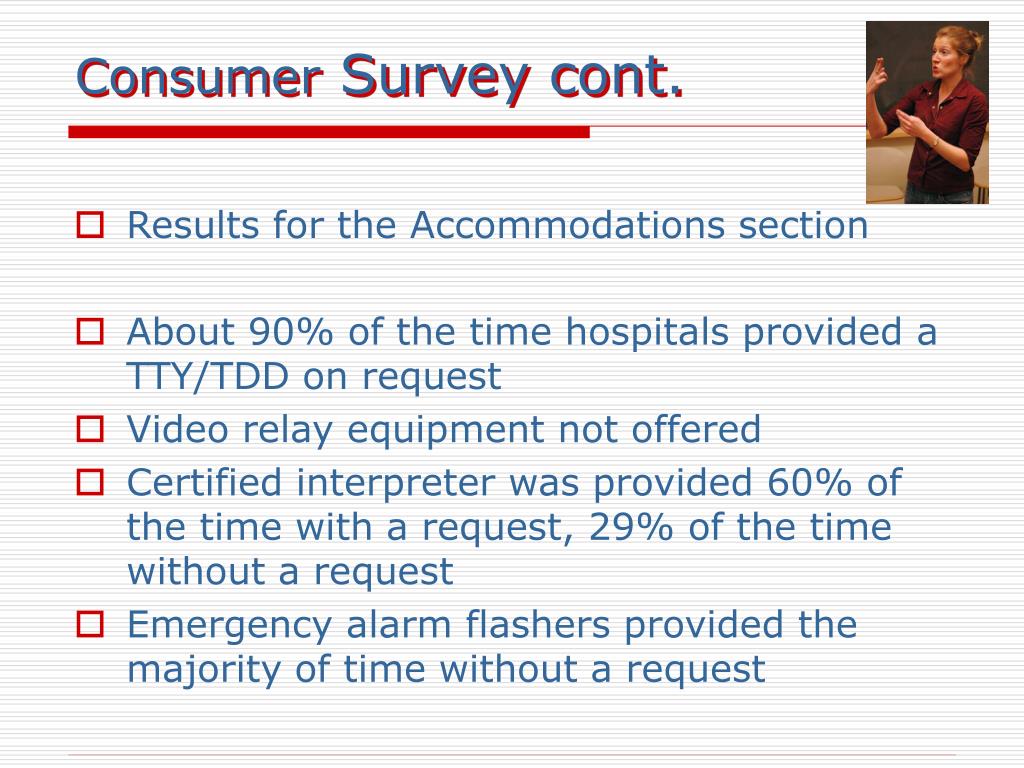 Consumer Survey cont.

Results for the Accommodations section

About 90% of the time hospitals provided a TTY/TDD on request

Video relay equipment not offered

Certified interpreter was provided 60% of the time with a request, 29% of the time without a request

Emergency alarm flashers provided the majority of time without a request